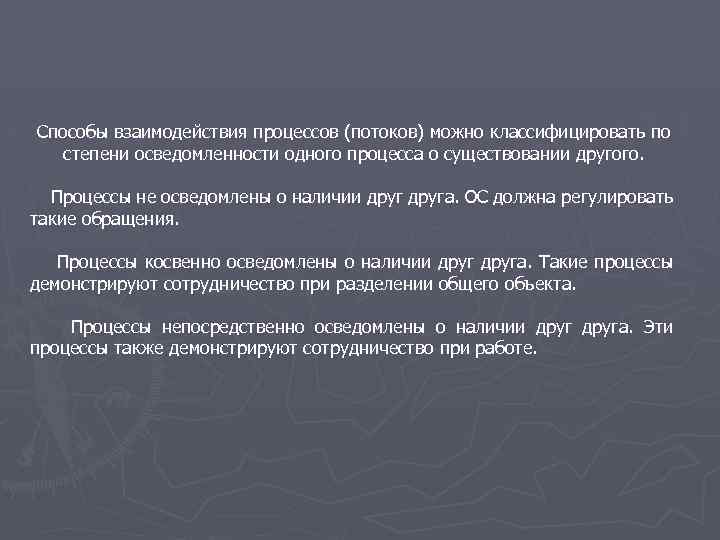 Способы взаимодействия процессов (потоков) можно классифицировать по степени осведомленности одного процесса о существовании другого.

Процессы не осведомлены о наличии друг друга. ОС должна регулировать такие обращения.

Процессы косвенно осведомлены о наличии друг друга. Такие процессы демонстрируют сотрудничество при разделении общего объекта.

Процессы непосредственно осведомлены о наличии друг друга. Эти процессы также демонстрируют сотрудничество при работе.